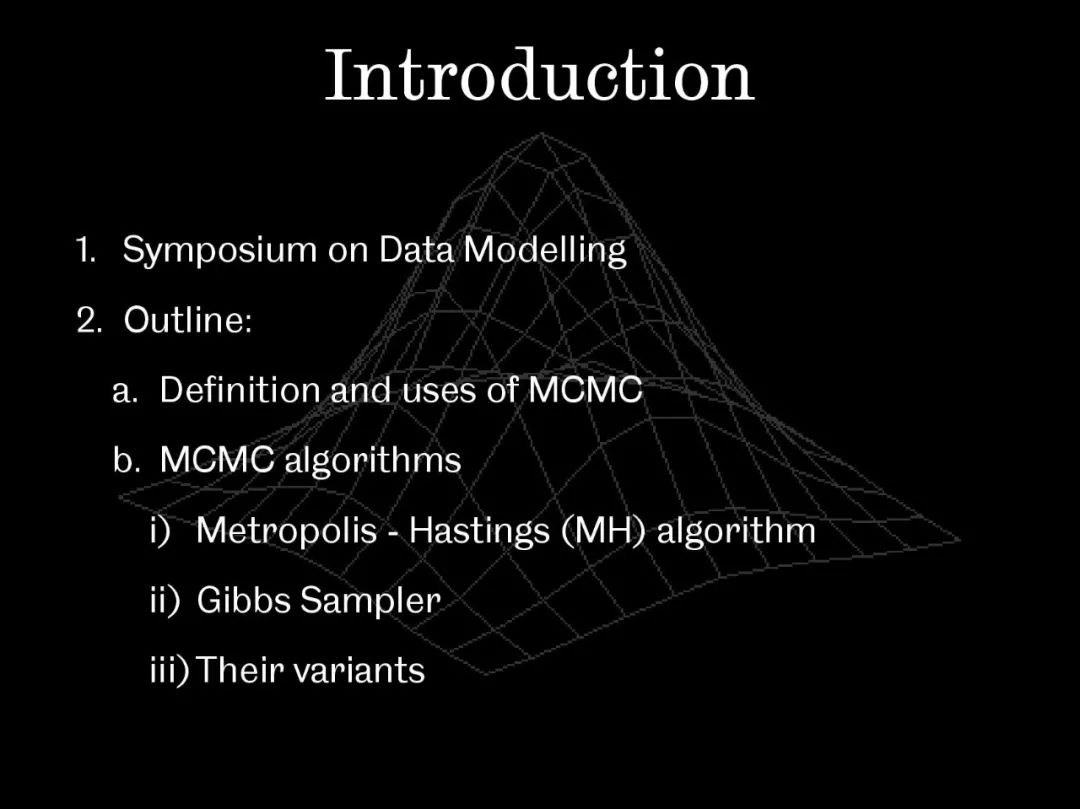 Introduction

1. Symposium on Data Modelling

2. Outline:

a. Definition and uses of MCMC

b. MCMC algorithms

i) Metropolis - Hastings (MH) algorithm

ii) Gibbs Sampler

iii) Their variants